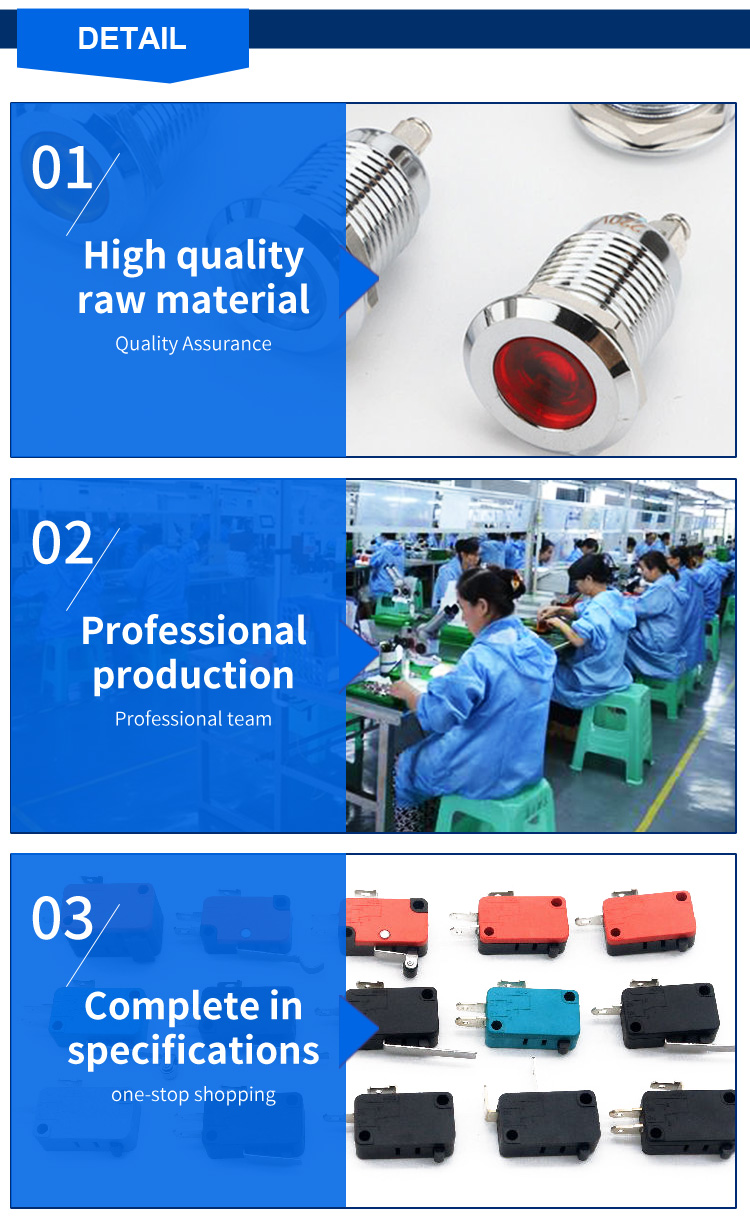 DETAIL

01

High quality raw material

Quality Assurance

02

Professional production

Professional team

03

Complete in specifications

one-stop shopping